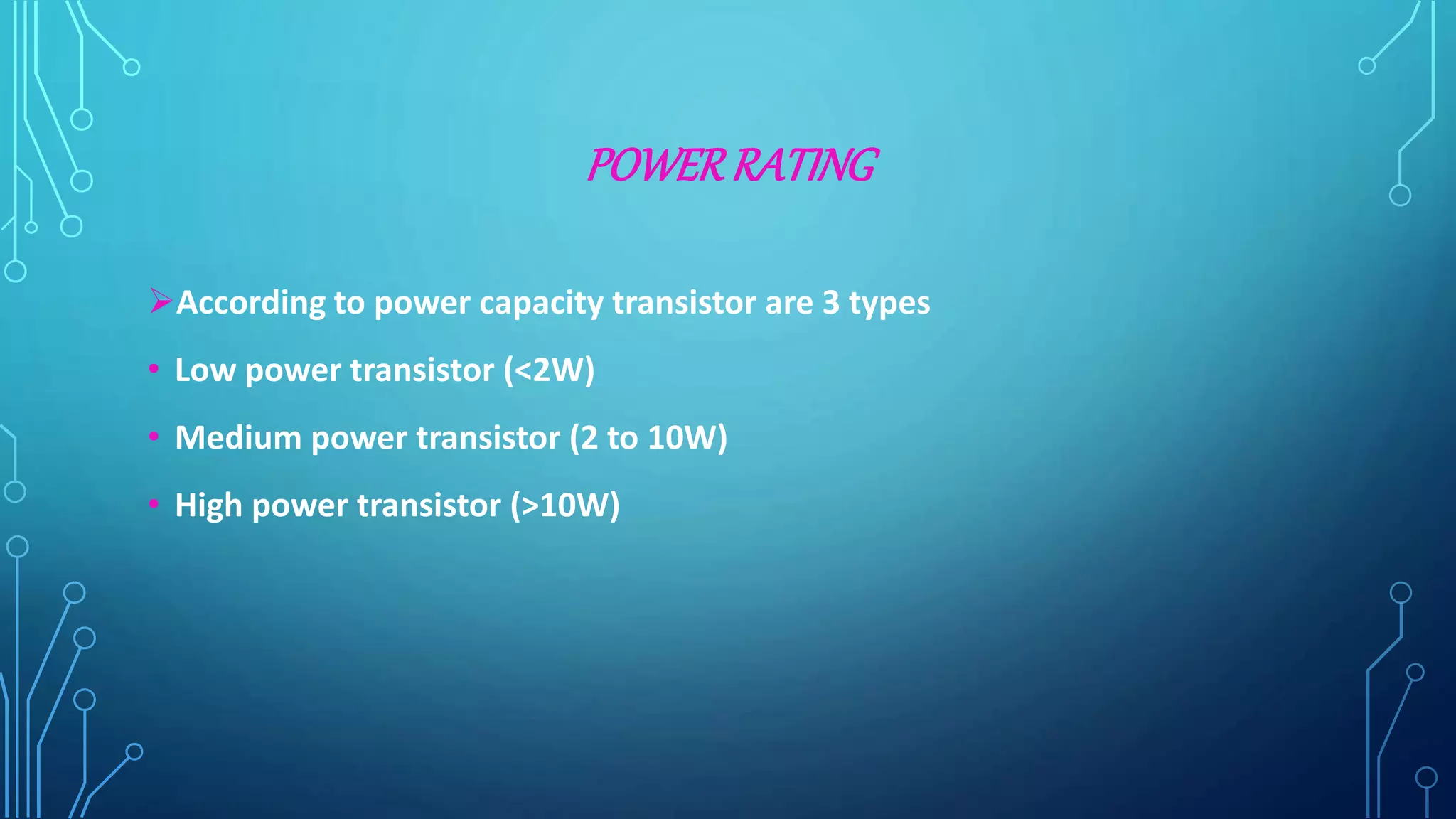 POWER RATING

➢According to power capacity transistor are 3 types

• Low power transistor (<2W)

• Medium power transistor (2 to 10W)

• High power transistor (>10W)